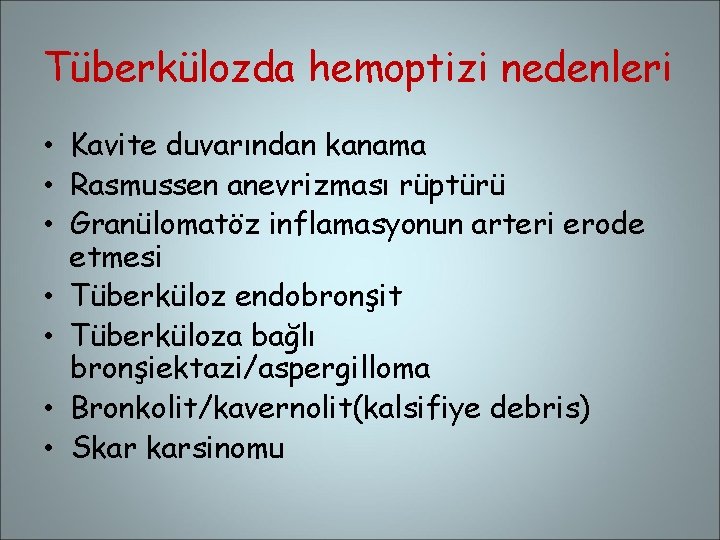 Tüberkülozda hemoptizi nedenleri

• Kavite duvarından kanama
• Rasmussen anevrizması rüptürü
• Granülomatöz inflamasyonun arteri erode etmesi
• Tüberküloz endobronşit
• Tüberküloza bağlı bronşiektazi/aspergilloma
• Bronkolit/kavernolit(kalsifiye debris)
• Skar karsinomu